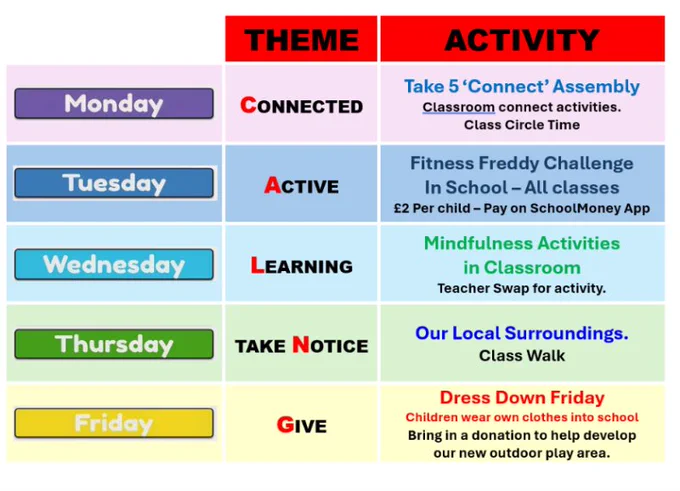 | | THEME | ACTIVITY |
|---|---|---|
| Monday | CONNECTED | Take 5 'Connect' Assembly Classroom connect activities. Class Circle Time |
| Tuesday | ACTIVE | Fitness Freddy Challenge In School – All classes £2 Per child – Pay on SchoolMoney App |
| Wednesday | LEARNING | Mindfulness Activities in Classroom Teacher Swap for activity. |
| Thursday | TAKE NOTICE | Our Local Surroundings. Class Walk |
| Friday | GIVE | Dress Down Friday Children wear own clothes into school Bring in a donation to help develop our new outdoor play area. |